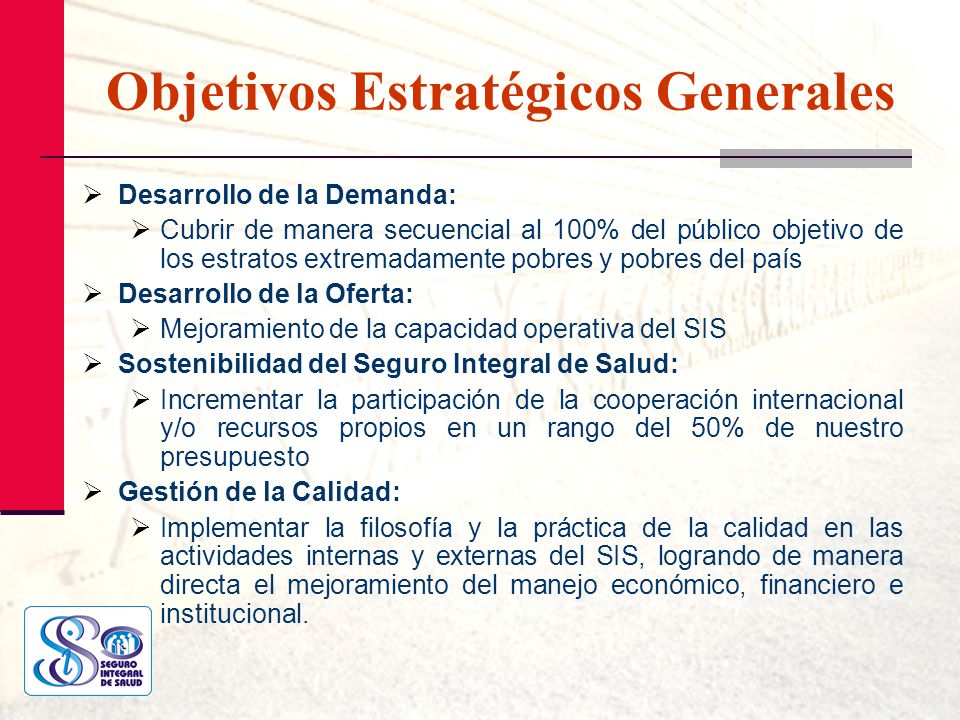 Objetivos Estratégicos Generales

➢ Desarrollo de la Demanda:
➢ Cubrir de manera secuencial al 100% del público objetivo de los estratos extremadamente pobres y pobres del país

➢ Desarrollo de la Oferta:
➢ Mejoramiento de la capacidad operativa del SIS

➢ Sostenibilidad del Seguro Integral de Salud:
➢ Incrementar la participación de la cooperación internacional y/o recursos propios en un rango del 50% de nuestro presupuesto

➢ Gestión de la Calidad:
➢ Implementar la filosofía y la práctica de la calidad en las actividades internas y externas del SIS, logrando de manera directa el mejoramiento del manejo económico, financiero e institucional.

SEGURO INTEGRAL DE SALUD